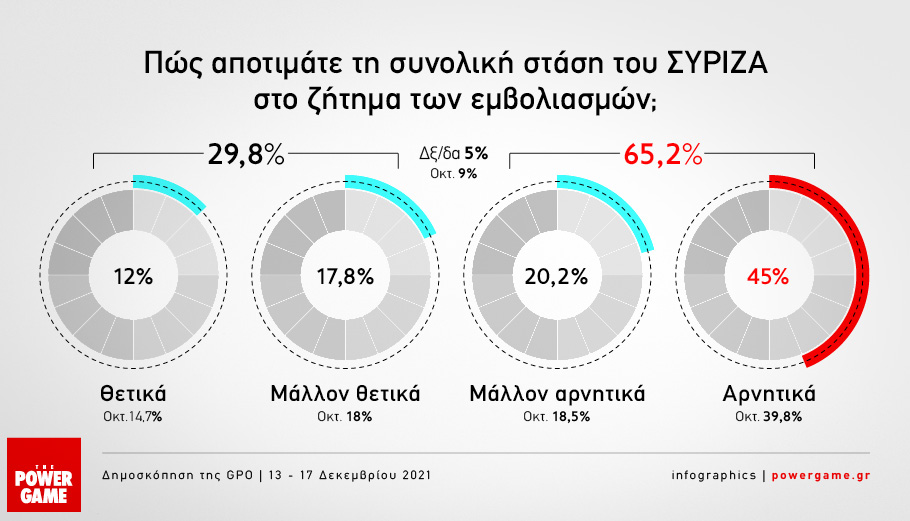 Πώς αποτιμάτε τη συνολική στάση του ΣΥΡΙΖΑ στο ζήτημα των εμβολιασμών;

29,8%

Δξ/δα 5%
Οκτ. 9%

65,2%

12%

17,8%

20,2%

45%

Θετικά
Οκτ.14,7%

Μάλλον θετικά
Οκτ. 18%

Μάλλον αρνητικά
Οκτ. 18,5%

Αρνητικά
Οκτ. 39,8%

THE POWER GAME

Δημοσκόπηση της GPO | 13 - 17 Δεκεμβρίου 2021

infographics | powergame.gr